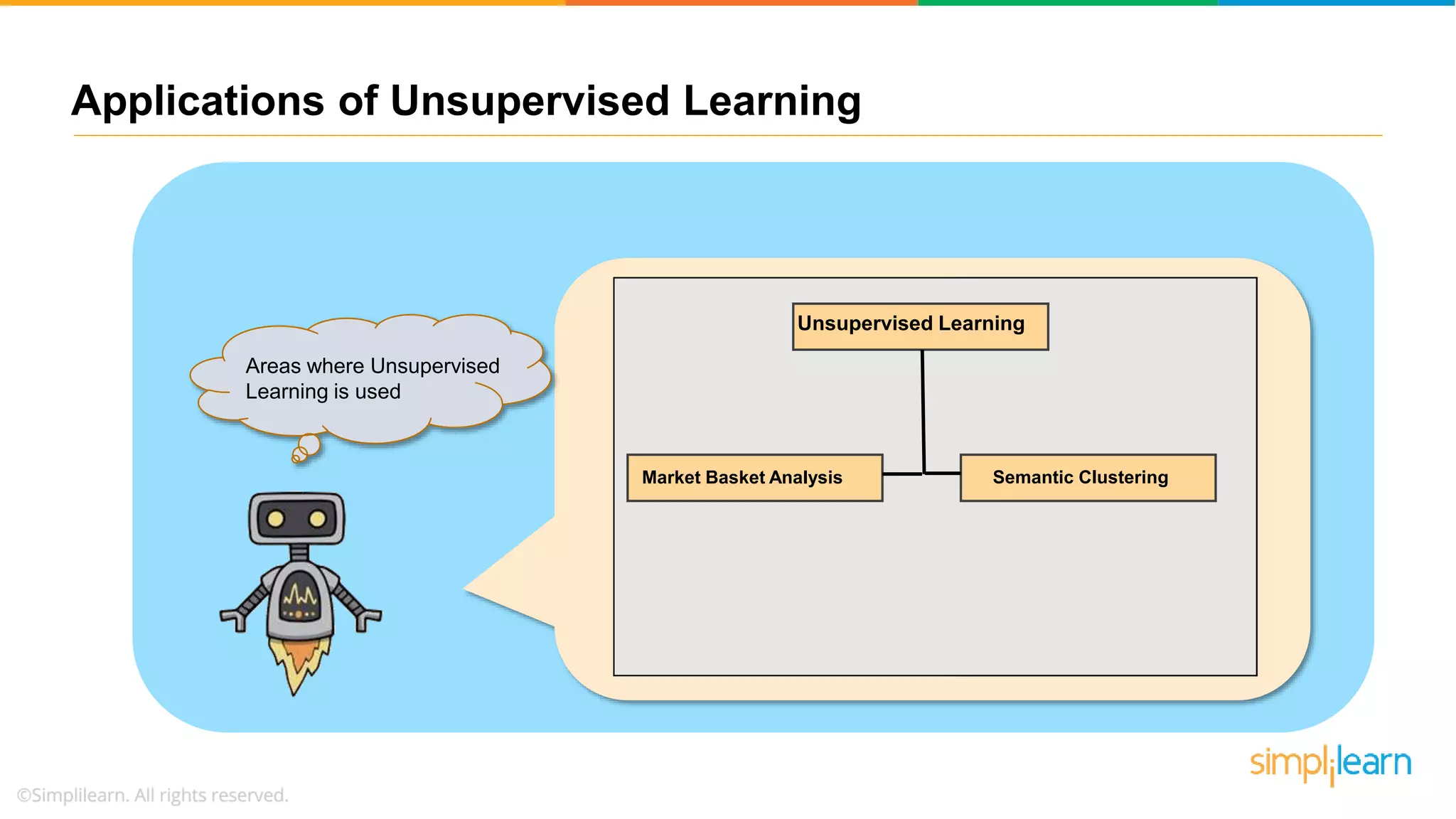 Applications of Unsupervised Learning

Areas where Unsupervised Learning is used

Unsupervised Learning

Market Basket Analysis

Semantic Clustering

simplilearn

©Simplilearn. All rights reserved.